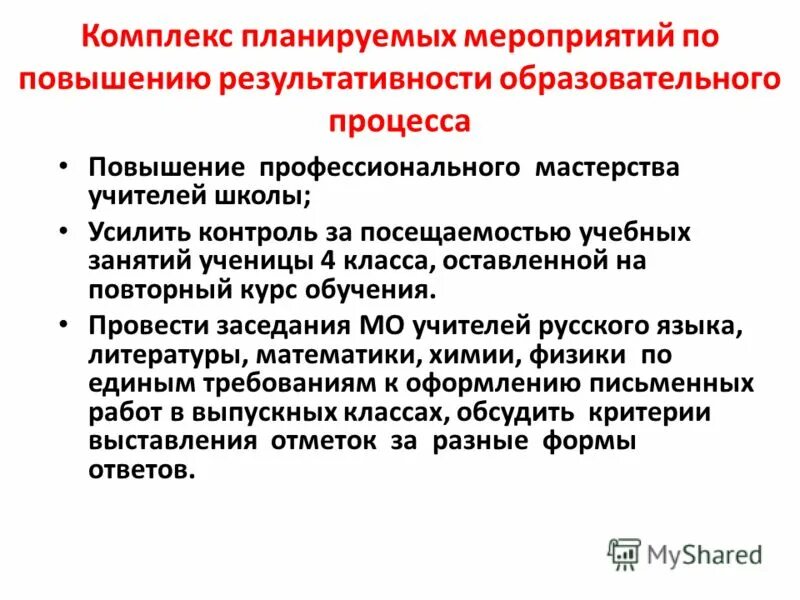 Комплекс планируемых мероприятий по повышению результативности образовательного процесса

• Повышение профессионального мастерства учителей школы;
• Усилить контроль за посещаемостью учебных занятий ученицы 4 класса, оставленной на повторный курс обучения.
• Провести заседания МО учителей русского языка, литературы, математики, химии, физики по единым требованиям к оформлению письменных работ в выпускных классах, обсудить критерии выставления отметок за разные формы ответов.

MyShared